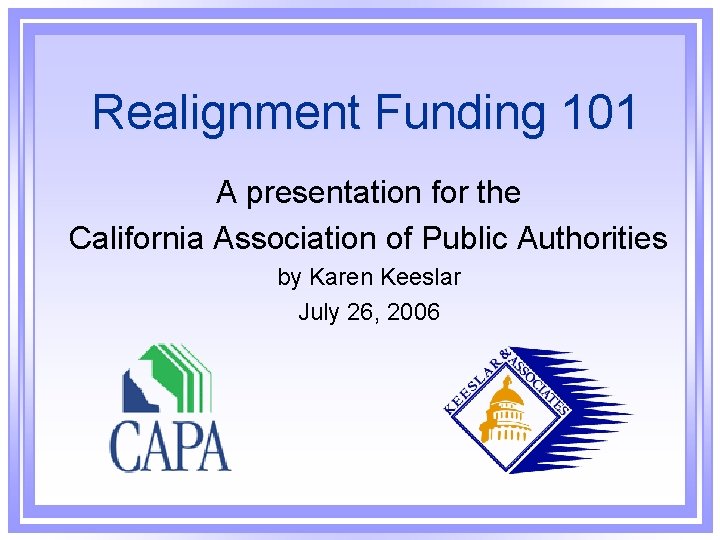 Realignment Funding 101

A presentation for the
California Association of Public Authorities
by Karen Keeslar
July 26, 2006

CAPA

KEESLAR & ASSOCIATES